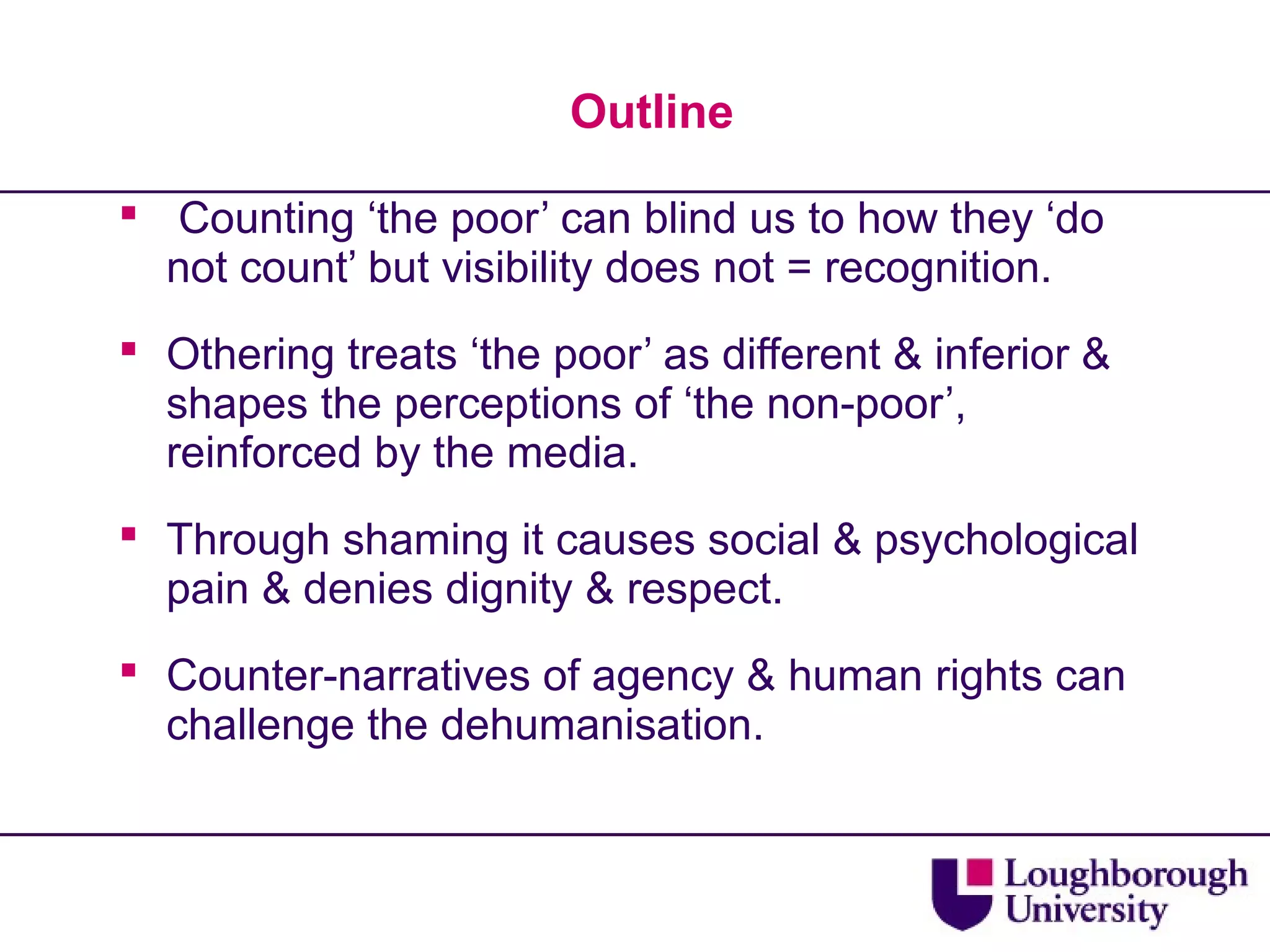 Outline

▪ Counting ‘the poor’ can blind us to how they ‘do not count’ but visibility does not = recognition.

▪ Othering treats ‘the poor’ as different & inferior & shapes the perceptions of ‘the non-poor’, reinforced by the media.

▪ Through shaming it causes social & psychological pain & denies dignity & respect.

▪ Counter-narratives of agency & human rights can challenge the dehumanisation.

Loughborough University